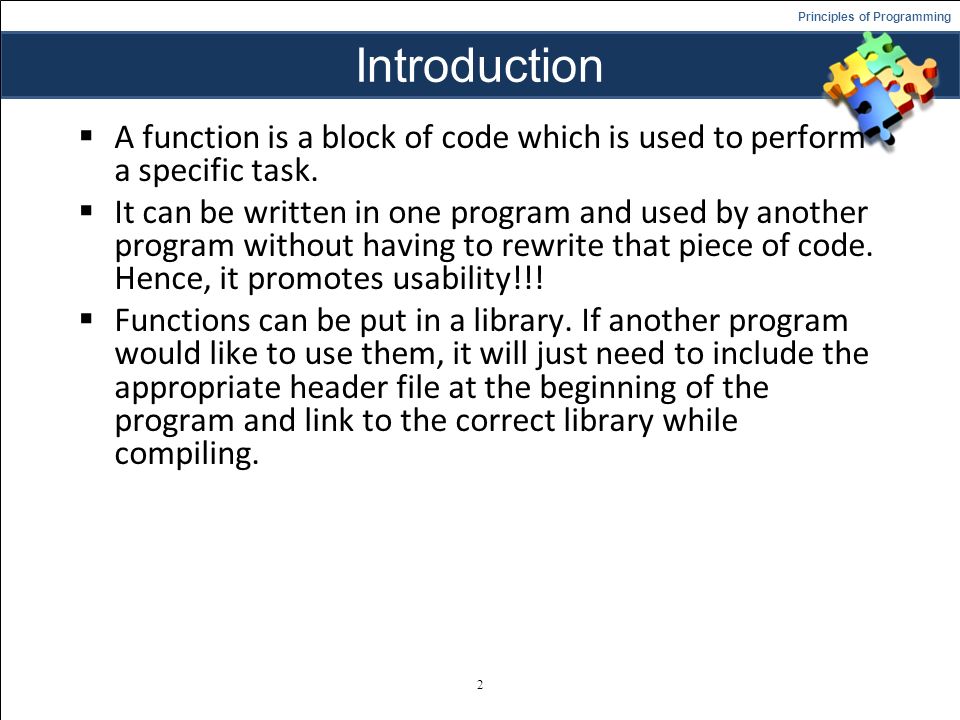 Principles of Programming

Introduction

▪ A function is a block of code which is used to perform a specific task.

▪ It can be written in one program and used by another program without having to rewrite that piece of code. Hence, it promotes usability!!!

▪ Functions can be put in a library. If another program would like to use them, it will just need to include the appropriate header file at the beginning of the program and link to the correct library while compiling.

2